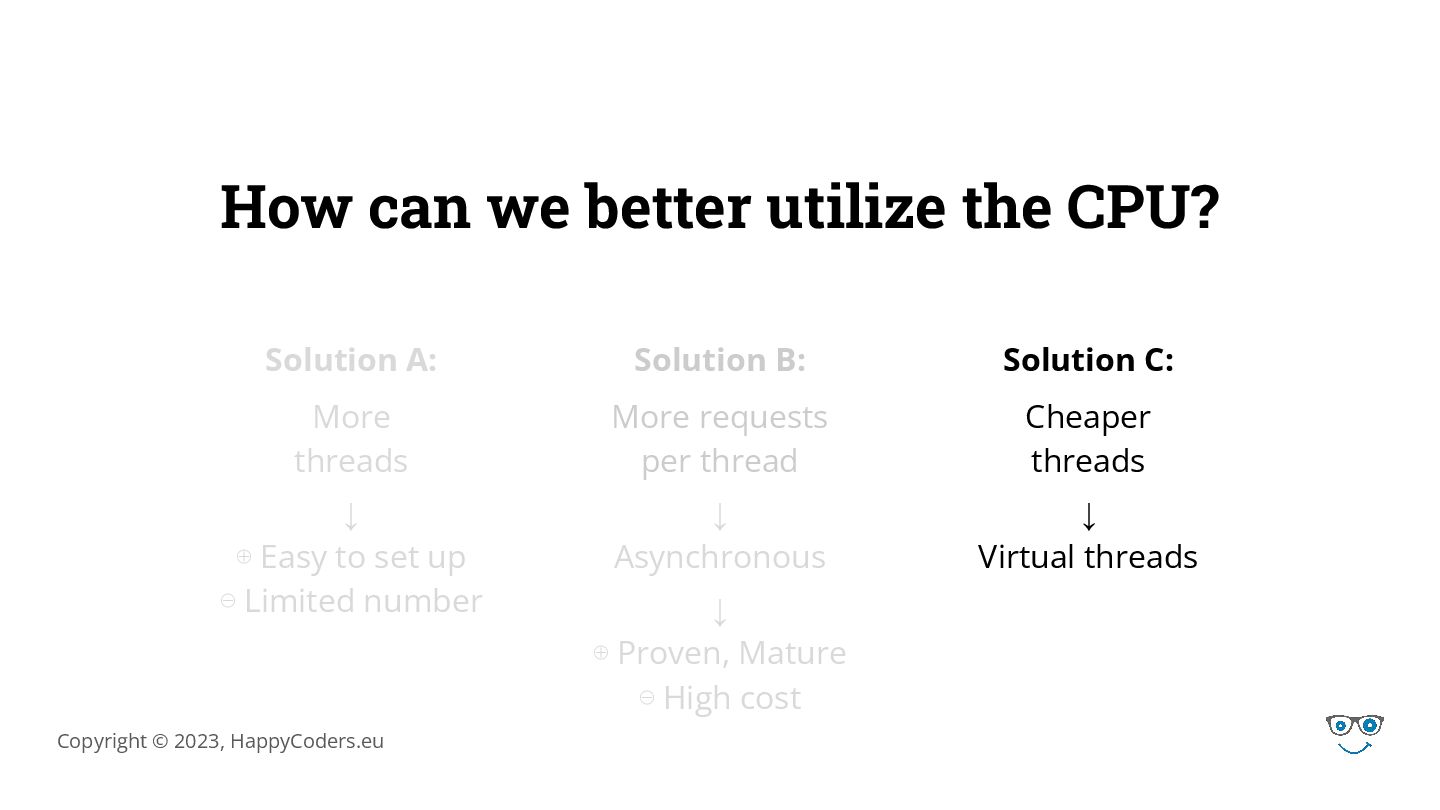 How can we better utilize the CPU?

Solution A:
More threads
↓
⊕ Easy to set up
⊖ Limited number

Solution B:
More requests per thread
↓
Asynchronous
↓
⊕ Proven, Mature
⊖ High cost

Solution C:
Cheaper threads
↓
Virtual threads

Copyright © 2023, HappyCoders.eu